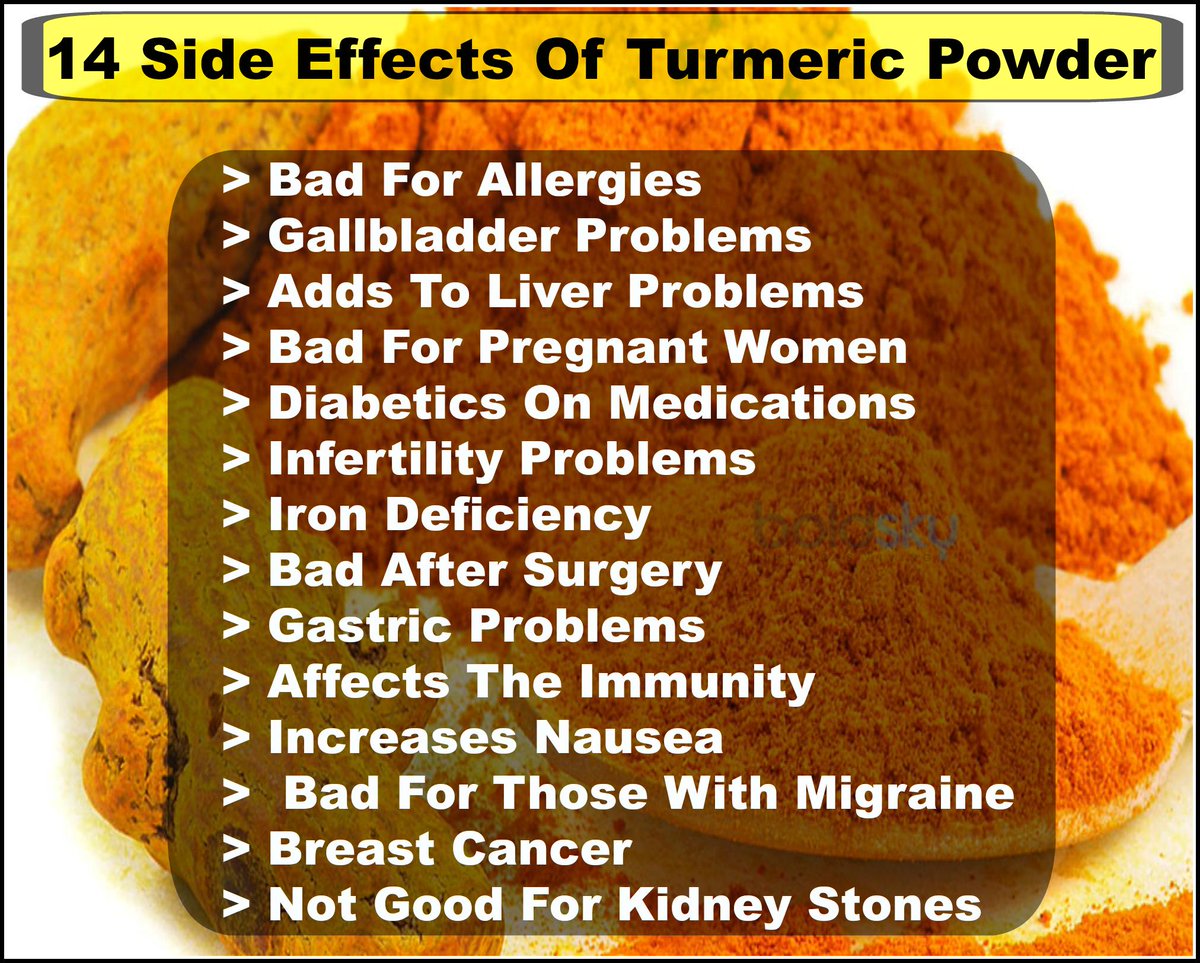 14 Side Effects Of Turmeric Powder

> Bad For Allergies
> Gallbladder Problems
> Adds To Liver Problems
> Bad For Pregnant Women
> Diabetics On Medications
> Infertility Problems
> Iron Deficiency
> Bad After Surgery
> Gastric Problems
> Affects The Immunity
> Increases Nausea
> Bad For Those With Migraine
> Breast Cancer
> Not Good For Kidney Stones

boldsky